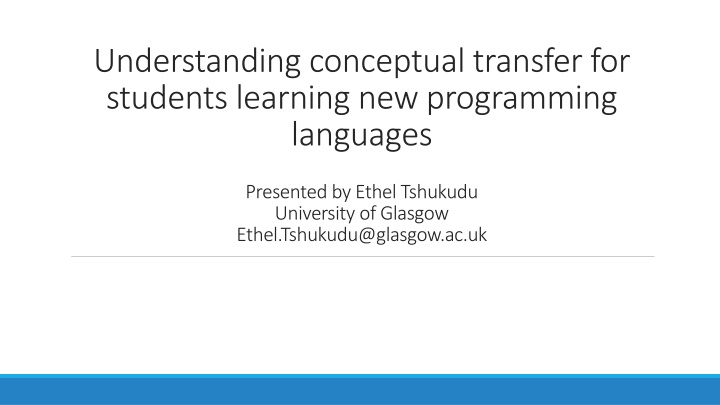 Understanding conceptual transfer for students learning new programming languages

Presented by Ethel Tshukudu
University of Glasgow
Ethel.Tshukudu@glasgow.ac.uk